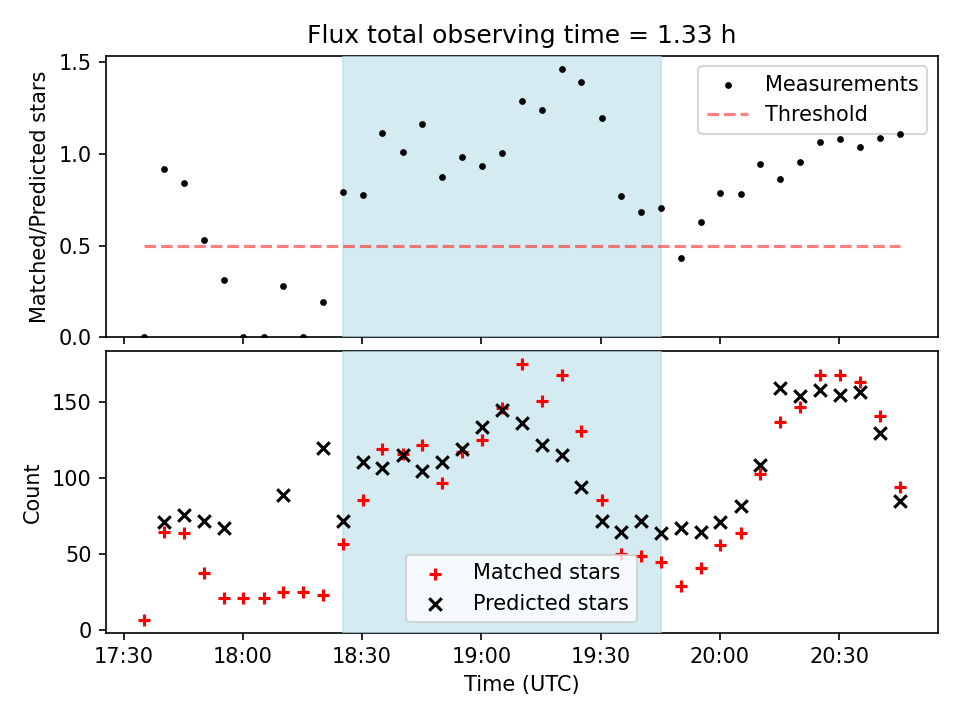 Flux total observing time = 1.33 h

Matched/Predicted stars

1.5
1.0
0.5
0.0

Measurements
Threshold

Count

150
100
50
0

Matched stars
Predicted stars

17:30
18:00
18:30
19:00
19:30
20:00
20:30

Time (UTC)